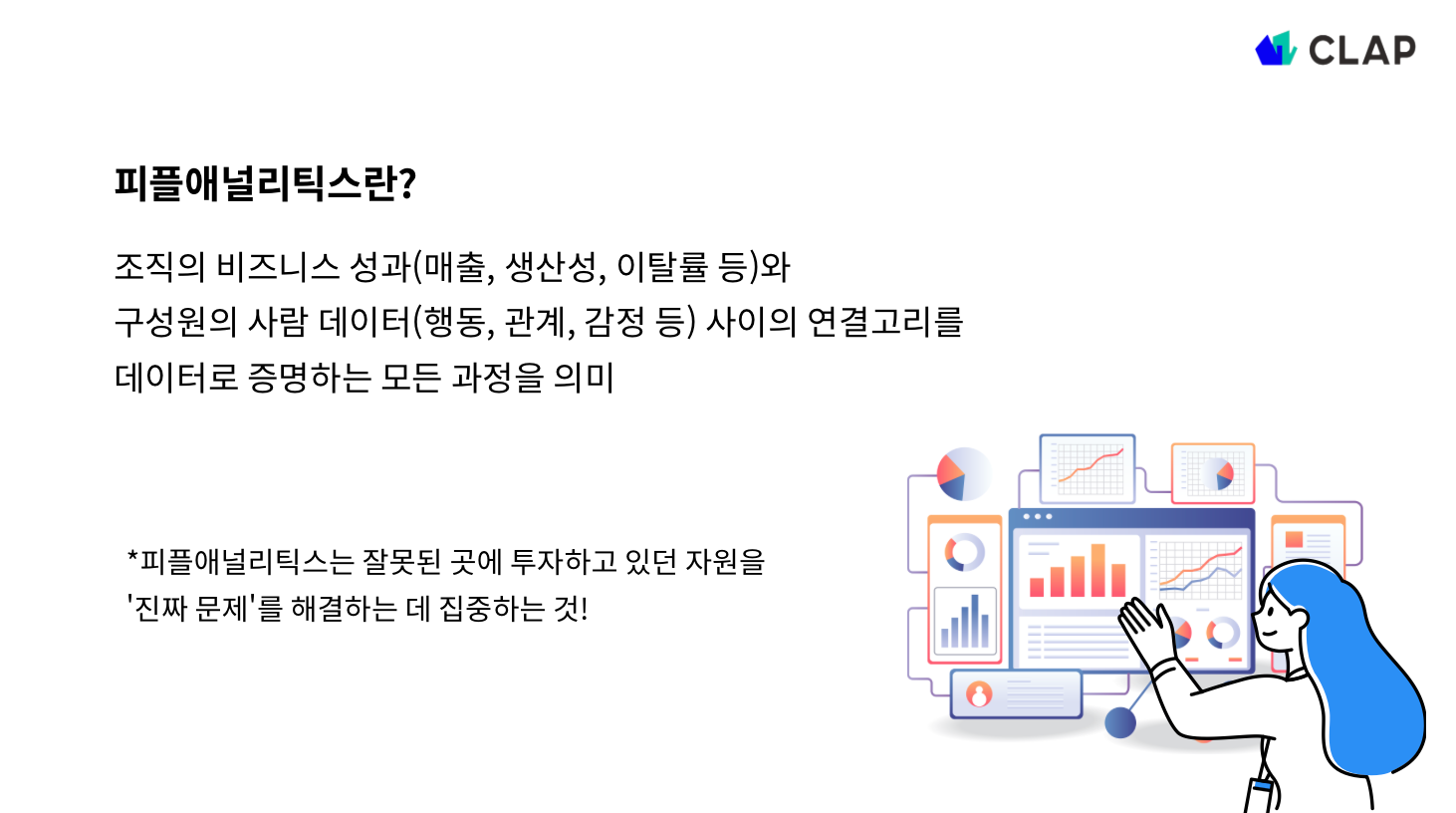 CLAP

피플애널리틱스란?

조직의 비즈니스 성과(매출, 생산성, 이탈률 등)와 구성원의 사람 데이터(행동, 관계, 감정 등) 사이의 연결고리를 데이터로 증명하는 모든 과정을 의미

*피플애널리틱스는 잘못된 곳에 투자하고 있던 자원을 '진짜 문제'를 해결하는 데 집중하는 것!